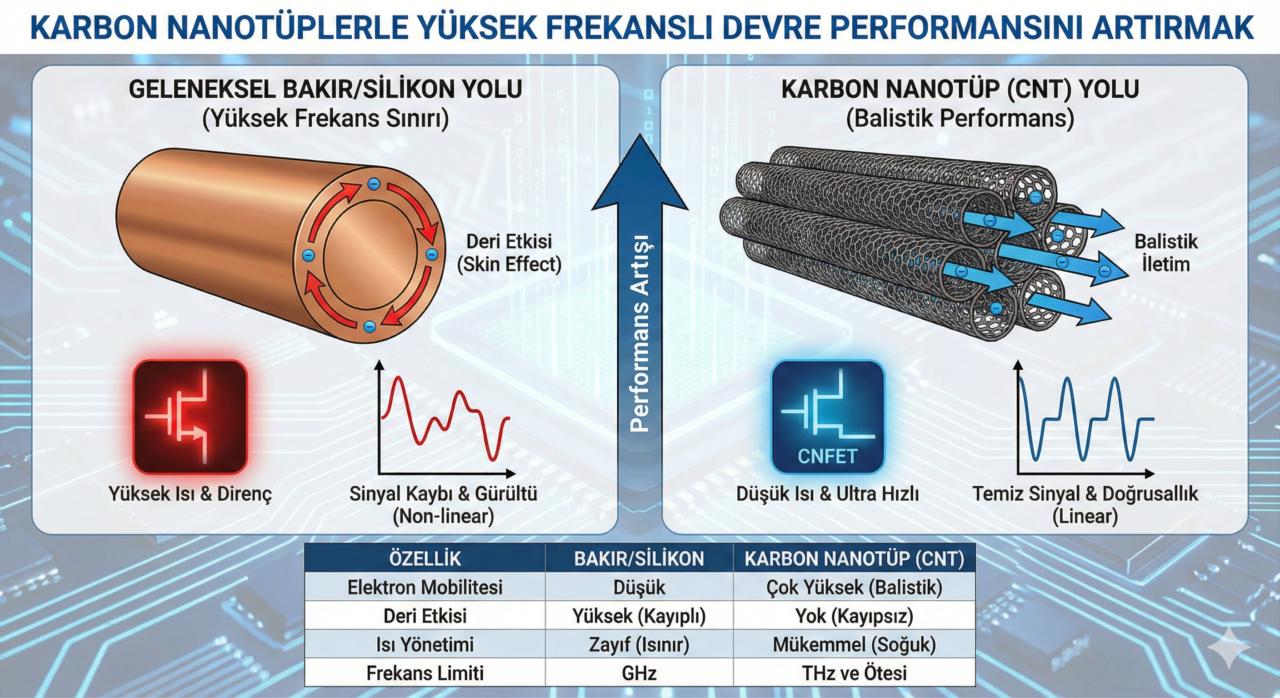 KARBON NANOTÜPLERLE YÜKSEK FREKANSLI DEVRE PERFORMANSINI ARTIRMAK

GELENEKSEL BAKIR/SİLİKON YOLU
(Yüksek Frekans Sınırı)

Deri Etkisi
(Skin Effect)

Yüksek Isı & Direnç

Sinyal Kaybı & Gürültü
(Non-linear)

Performans Artışı

KARBON NANOTÜP (CNT) YOLU
(Balistik Performans)

Balistik
İletim

CNFET

Düşük Isı & Ultra Hızlı

Temiz Sinyal & Doğrusallık
(Linear)

| ÖZELLİK | BAKIR/SİLİKON | KARBON NANOTÜP (CNT) |
|---|---|---|
| Elektron Mobilitesi | Düşük | Çok Yüksek (Balistik) |
| Deri Etkisi | Yüksek (Kayıplı) | Yok (Kayıpsız) |
| Isı Yönetimi | Zayıf (Isınır) | Mükemmel (Soğuk) |
| Frekans Limiti | GHz | THz ve Ötesi |